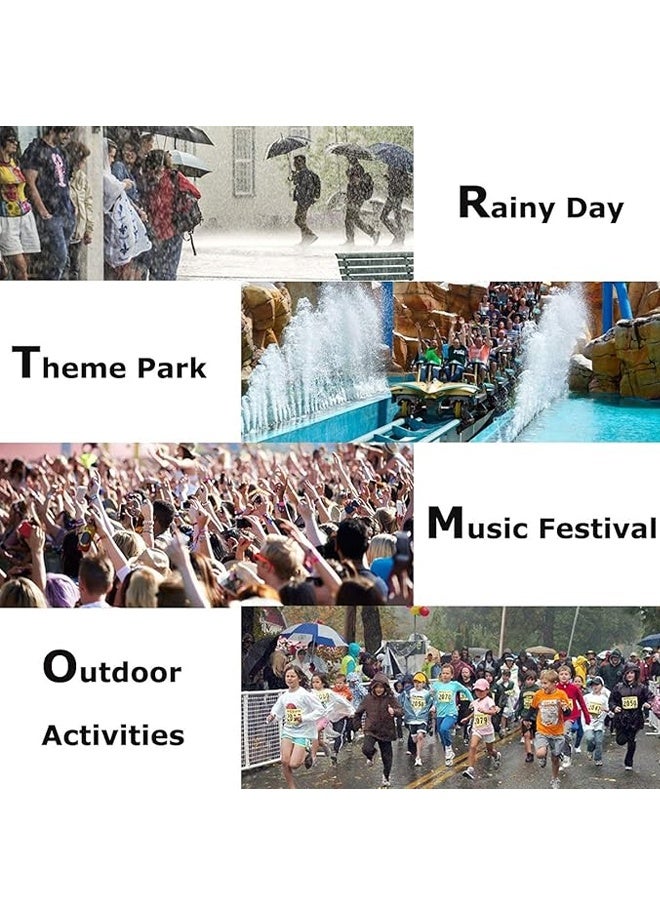 Rainy Day

Theme Park

Music Festival

Outdoor Activities